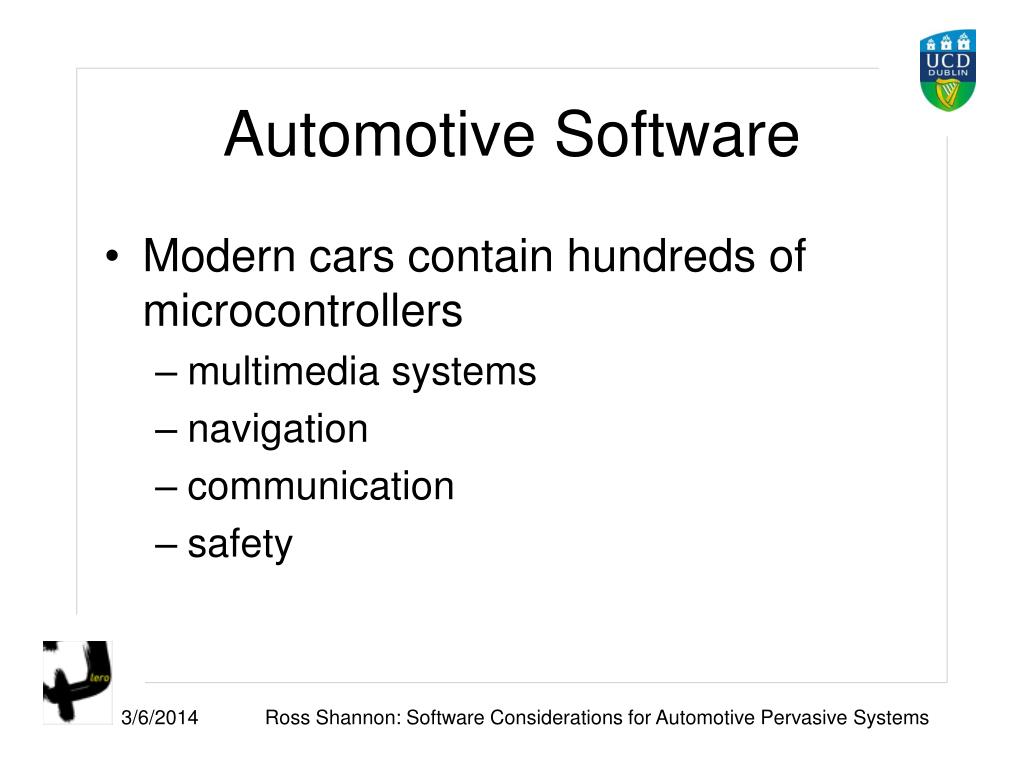 UCD
DUBLIN

Automotive Software

• Modern cars contain hundreds of microcontrollers
– multimedia systems
– navigation
– communication
– safety

lero

3/6/2014 Ross Shannon: Software Considerations for Automotive Pervasive Systems